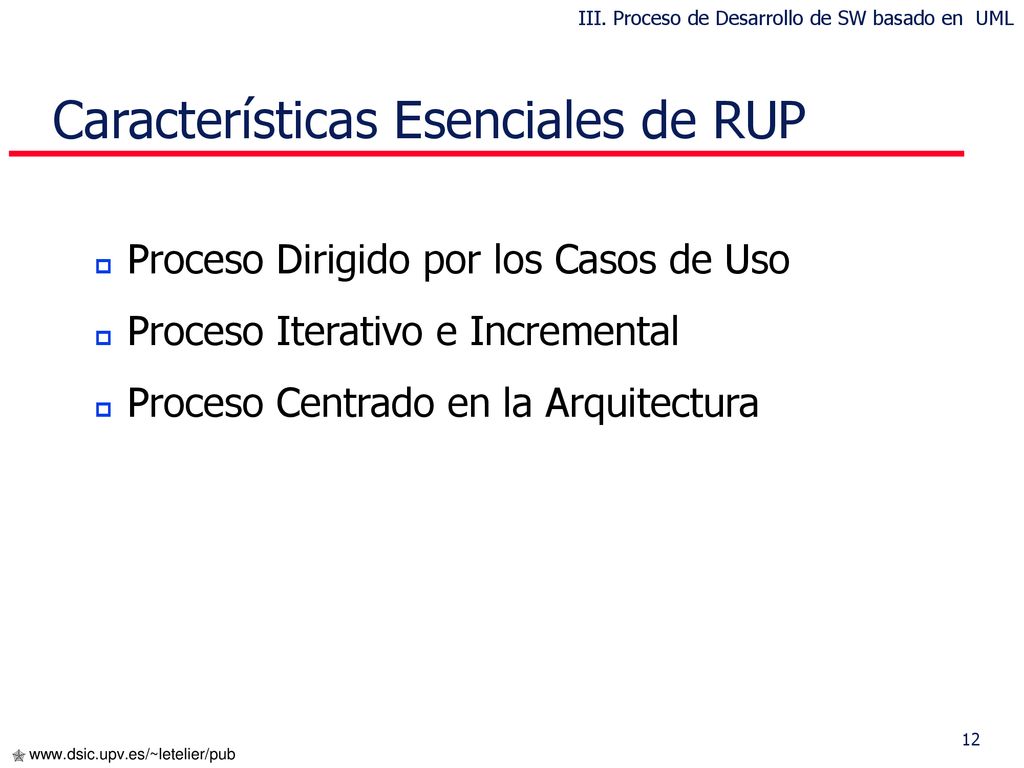 III. Proceso de Desarrollo de SW basado en UML

Características Esenciales de RUP

Proceso Dirigido por los Casos de Uso

Proceso Iterativo e Incremental

Proceso Centrado en la Arquitectura

12

www.dsic.upv.es/~letelier/pub